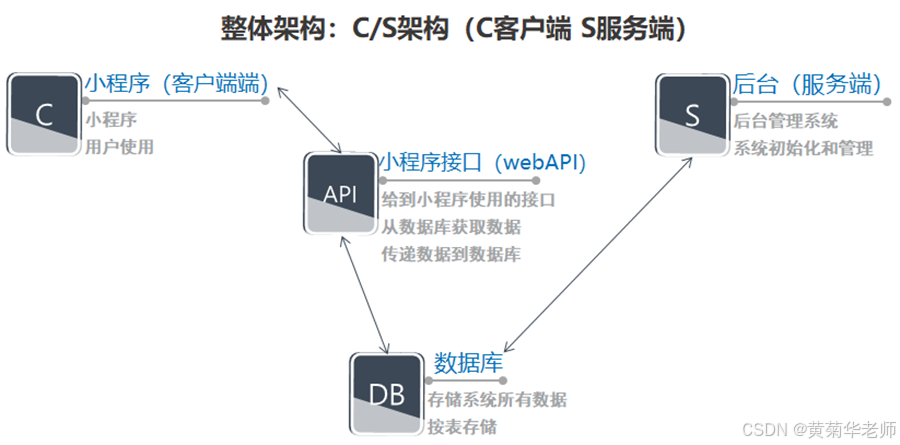 整体架构：C/S架构（C客户端 S服务端）

C

小程序（客户端端）

小程序
用户使用

API

小程序接口（webAPI）

给到小程序使用的接口
从数据库获取数据
传递数据到数据库

S

后台（服务端）

后台管理系统
系统初始化和管理

DB

数据库

存储系统所有数据
按表存储

CSDN @黄菊华老师